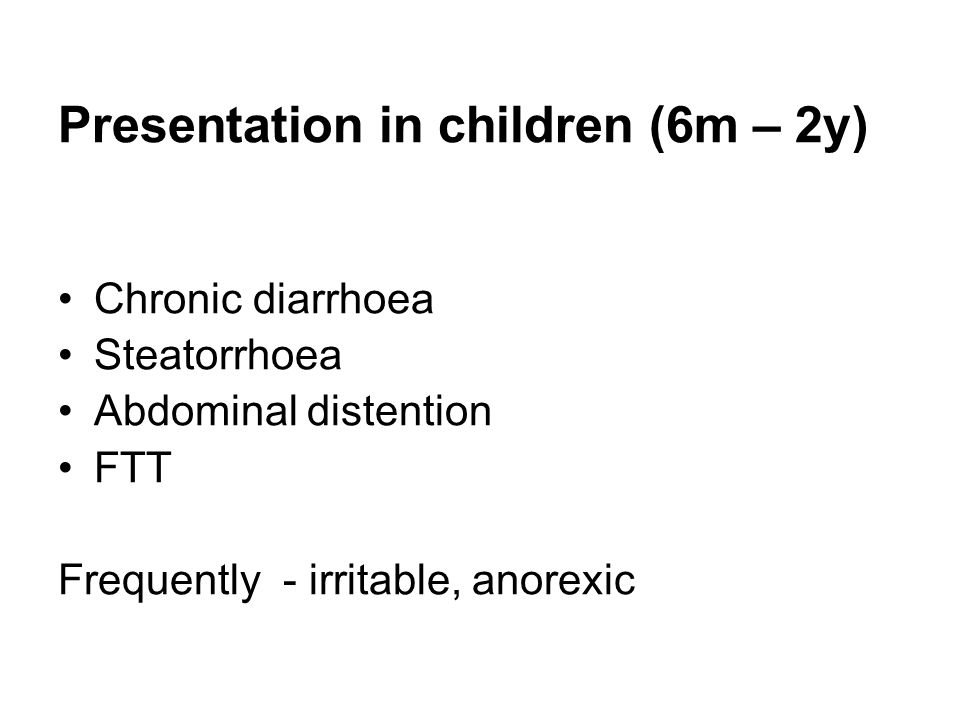 Presentation in children (6m – 2y)

• Chronic diarrhoea
• Steatorrhoea
• Abdominal distention
• FTT

Frequently - irritable, anorexic